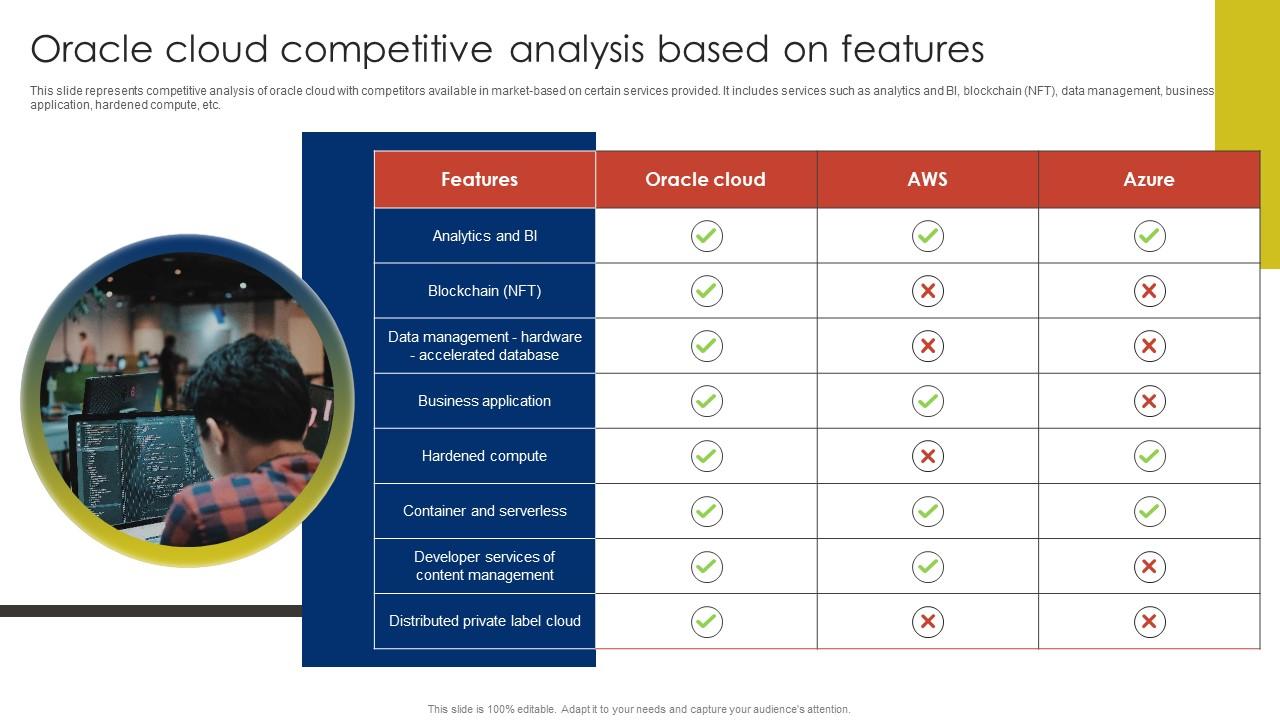 Oracle cloud competitive analysis based on features

This slide represents competitive analysis of oracle cloud with competitors available in market-based on certain services provided. It includes services such as analytics and BI, blockchain (NFT), data management, business application, hardened compute, etc.

| Features | Oracle cloud | AWS | Azure |
|---|---|---|---|
| Analytics and BI | ✓ | ✓ | ✓ |
| Blockchain (NFT) | ✓ | ✗ | ✗ |
| Data management - hardware - accelerated database | ✓ | ✗ | ✗ |
| Business application | ✓ | ✓ | ✗ |
| Hardened compute | ✓ | ✗ | ✓ |
| Container and serverless | ✓ | ✓ | ✓ |
| Developer services of content management | ✓ | ✓ | ✗ |
| Distributed private label cloud | ✓ | ✗ | ✗ |

This slide is 100% editable. Adapt it to your needs and capture your audience's attention.